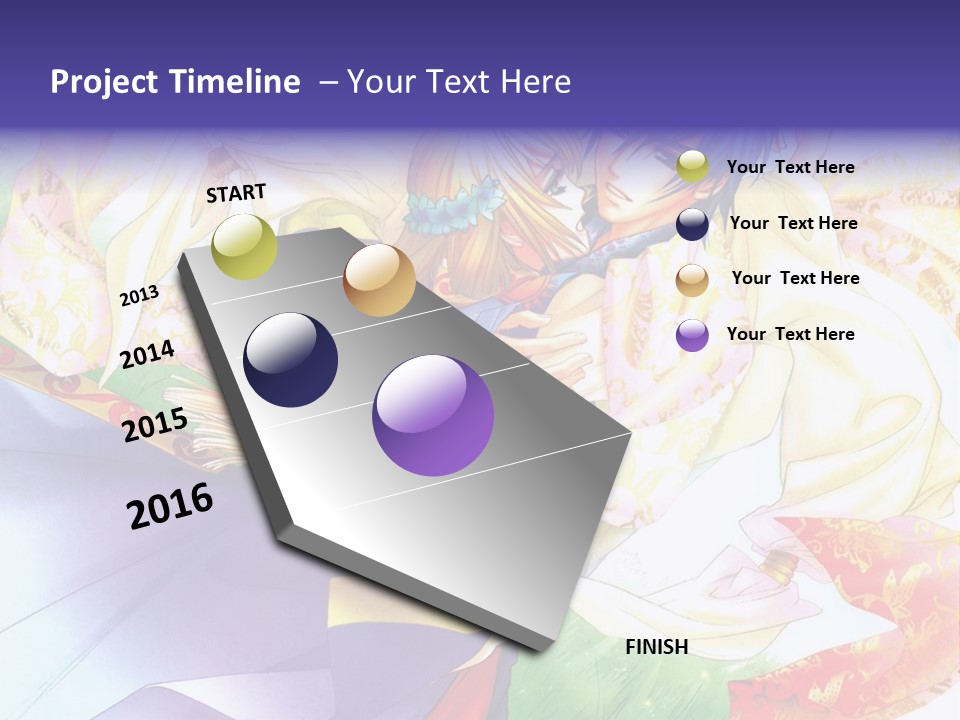 Project Timeline – Your Text Here

START

2013

2014

2015

2016

FINISH

Your Text Here

Your Text Here

Your Text Here

Your Text Here